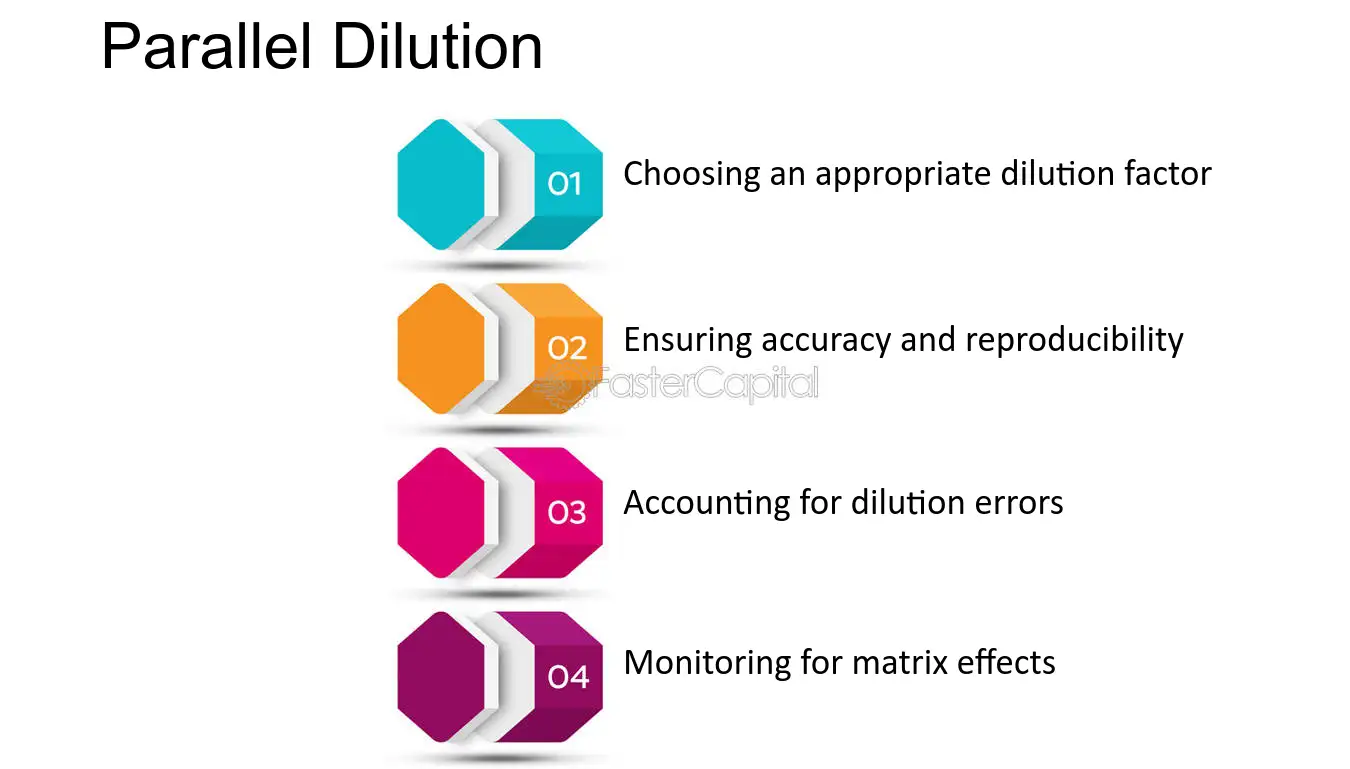 Parallel Dilution

01
Choosing an appropriate dilution factor

02
Ensuring accuracy and reproducibility

03
Accounting for dilution errors

04
Monitoring for matrix effects

FasterCapital